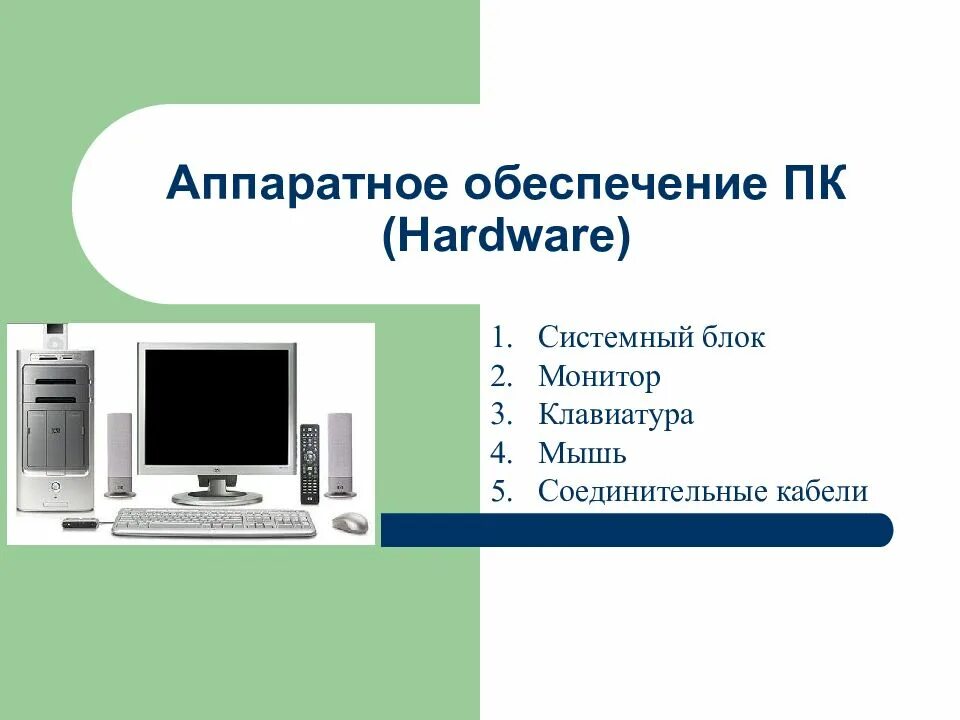 Аппаратное обеспечение ПК (Hardware)

1. Системный блок
2. Монитор
3. Клавиатура
4. Мышь
5. Соединительные кабели